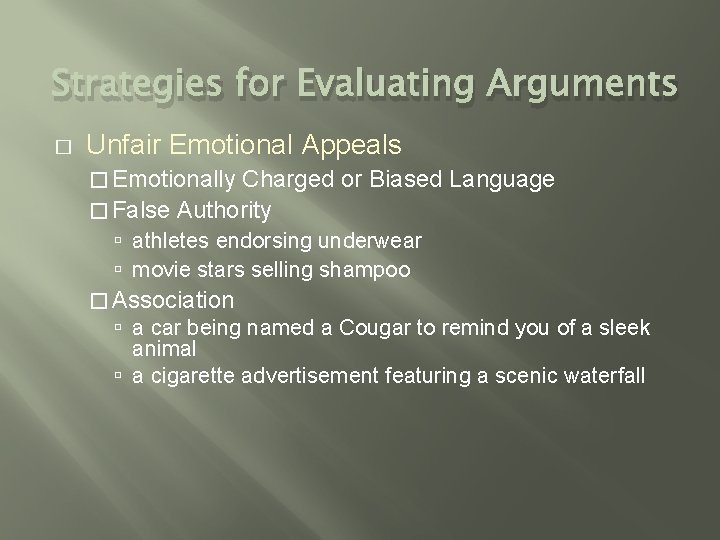 Strategies for Evaluating Arguments

□ Unfair Emotional Appeals

□ Emotionally Charged or Biased Language

□ False Authority

▫ athletes endorsing underwear

▫ movie stars selling shampoo

□ Association

▫ a car being named a Cougar to remind you of a sleek animal

▫ a cigarette advertisement featuring a scenic waterfall